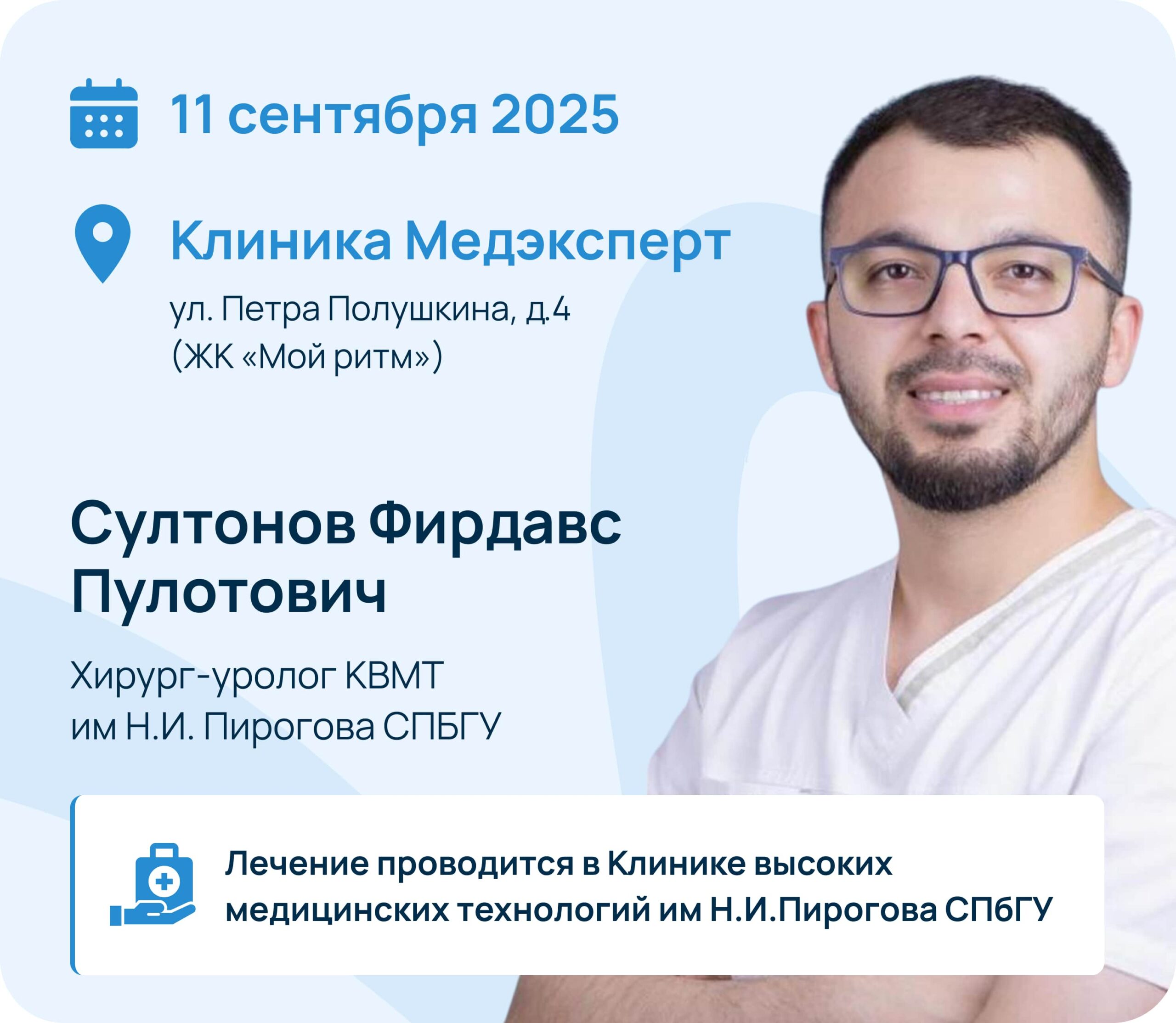 11 сентября 2025

Клиника Медэксперт

ул. Петра Полушкина, д.4
(ЖК «Мой ритм»)

Султонов Фирдавс Пулотович

Хирург-уролог КВМТ
им Н.И. Пирогова СПБГУ

Лечение проводится в Клинике высоких медицинских технологий им Н.И.Пирогова СПбГУ